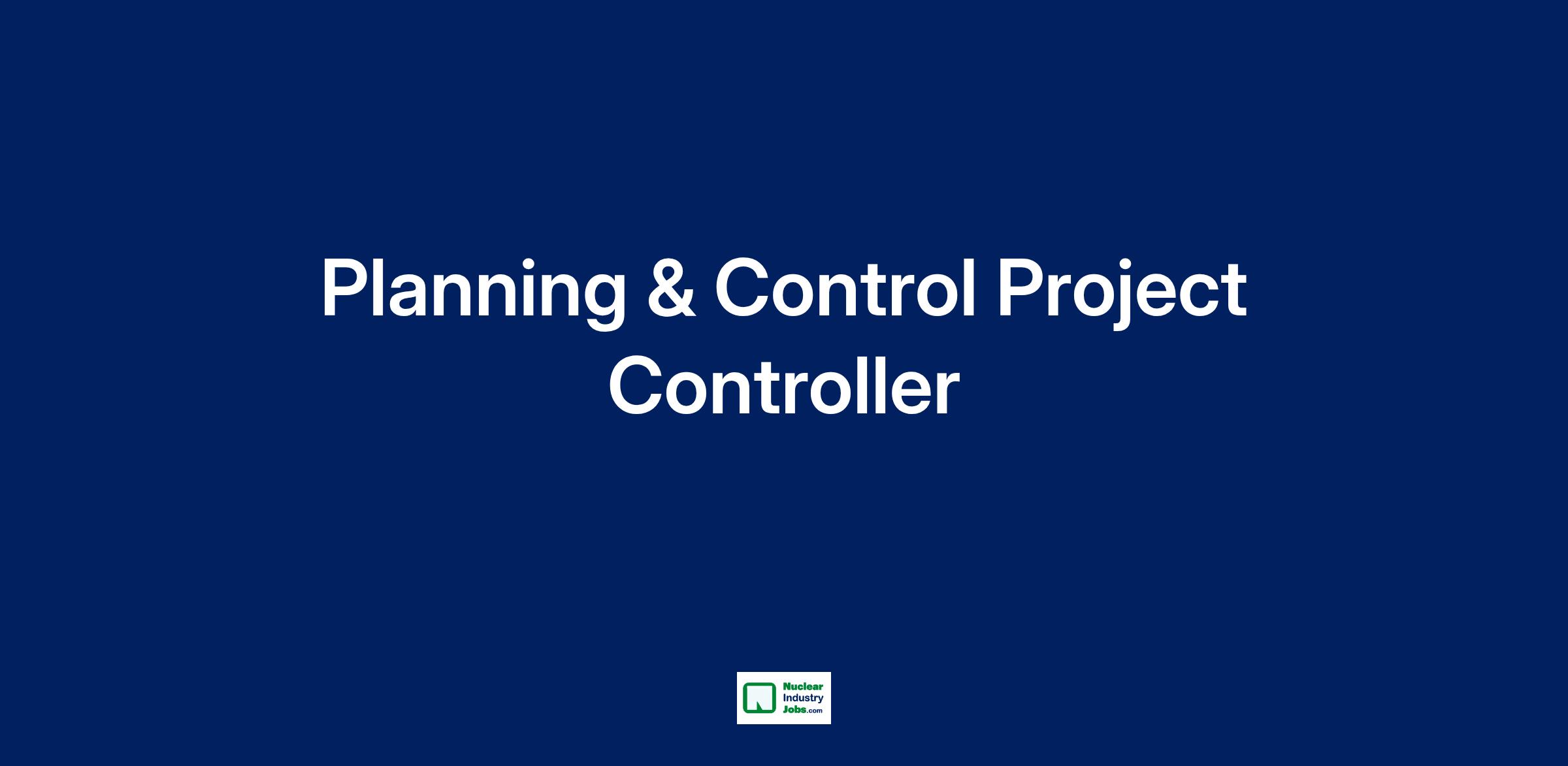 Planning & Control Project Controller

Nuclear Industry Jobs.com